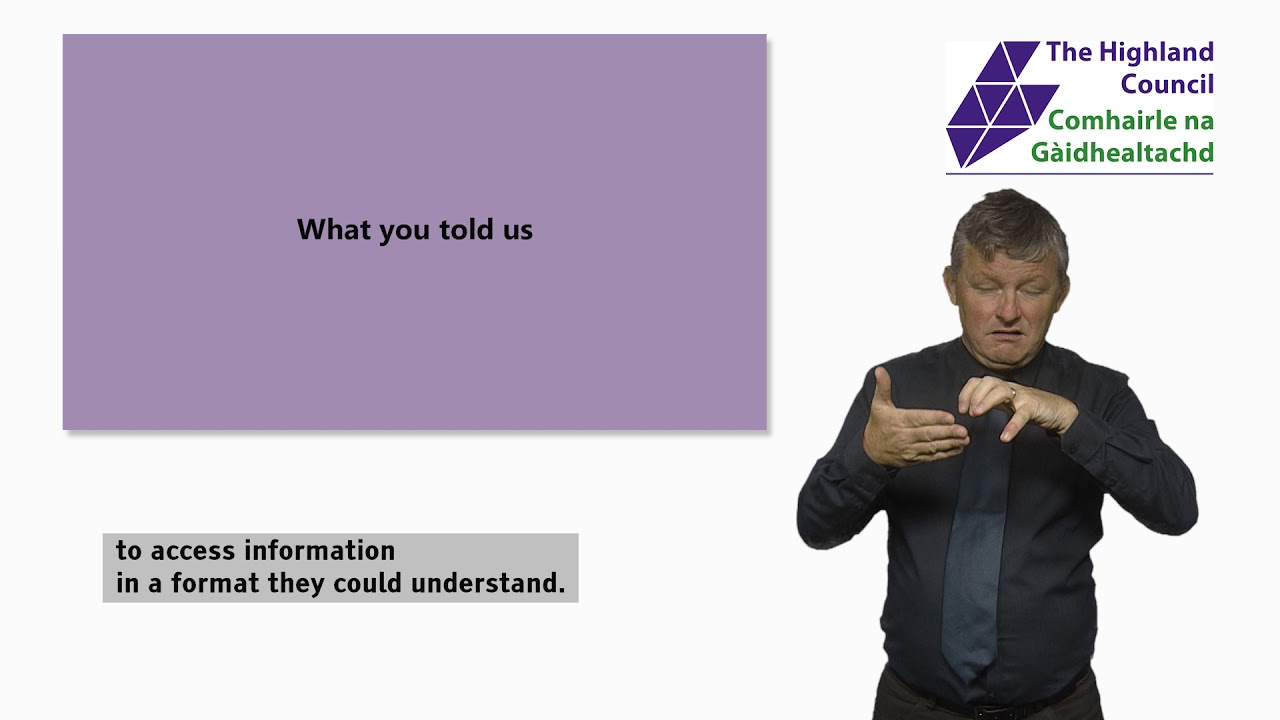 What you told us

The Highland Council
Comhairle na Gàidhealtachd

to access information
in a format they could understand.